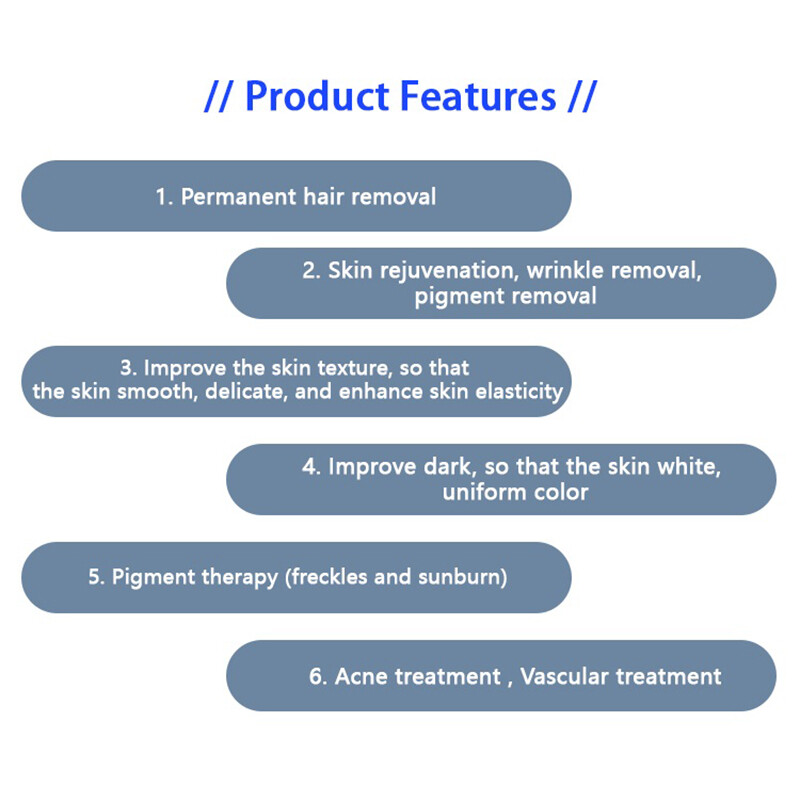 // Product Features //

1. Permanent hair removal

2. Skin rejuvenation, wrinkle removal, pigment removal

3. Improve the skin texture, so that the skin smooth, delicate, and enhance skin elasticity

4. Improve dark, so that the skin white, uniform color

5. Pigment therapy (freckles and sunburn)

6. Acne treatment , Vascular treatment